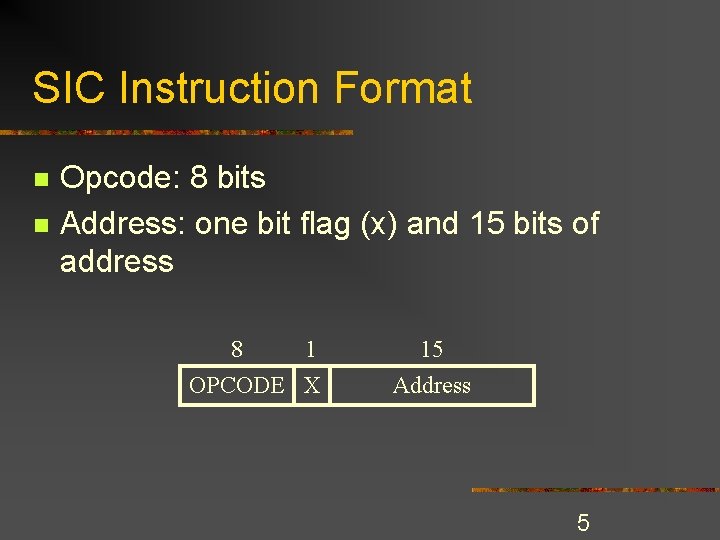 SIC Instruction Format

- Opcode: 8 bits
- Address: one bit flag (x) and 15 bits of address

| 8 | 1 | 15 |
|---|---|---|
| OPCODE | X | Address |

5